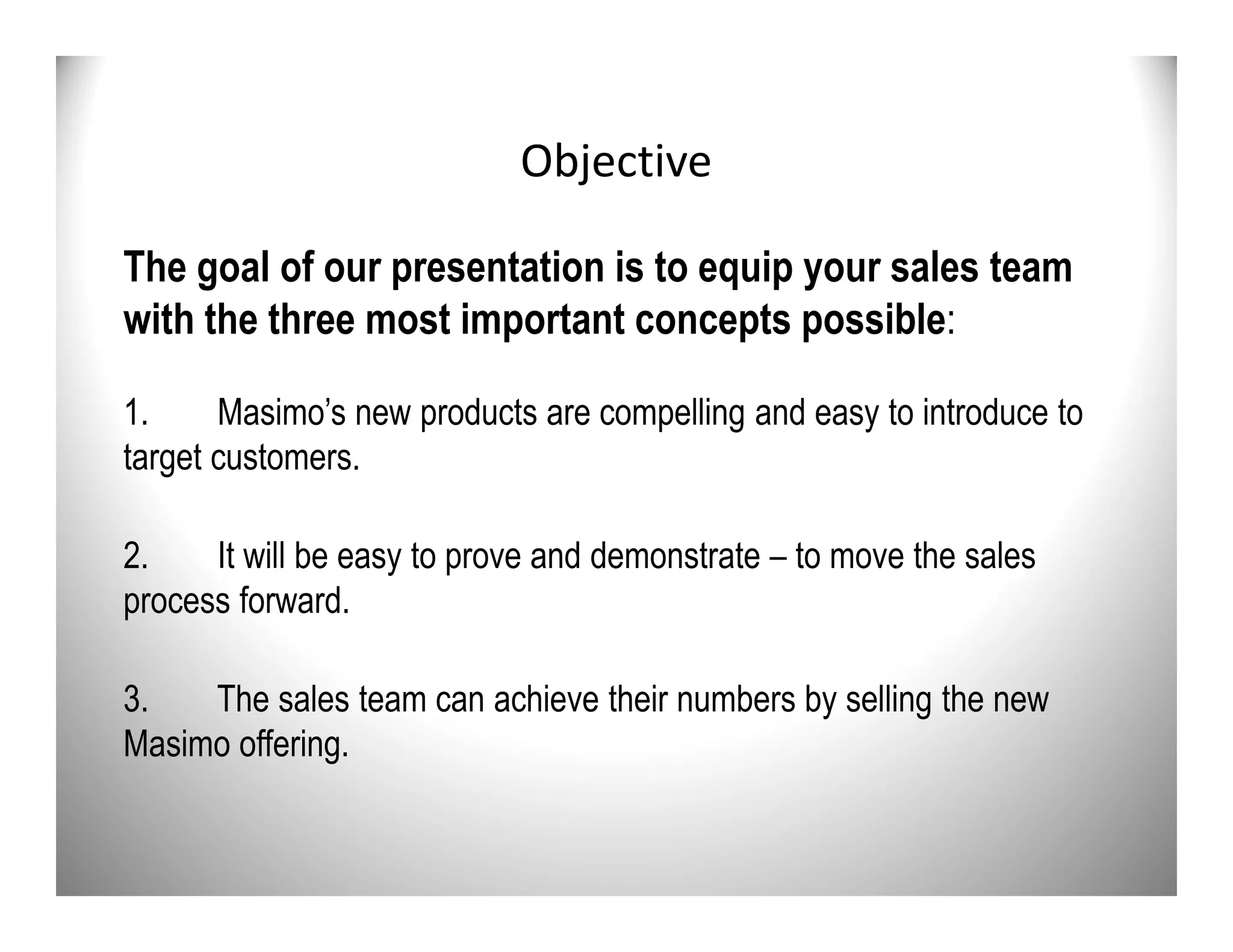 Objective

The goal of our presentation is to equip your sales team with the three most important concepts possible:

1. Masimo’s new products are compelling and easy to introduce to target customers.

2. It will be easy to prove and demonstrate – to move the sales process forward.

3. The sales team can achieve their numbers by selling the new Masimo offering.